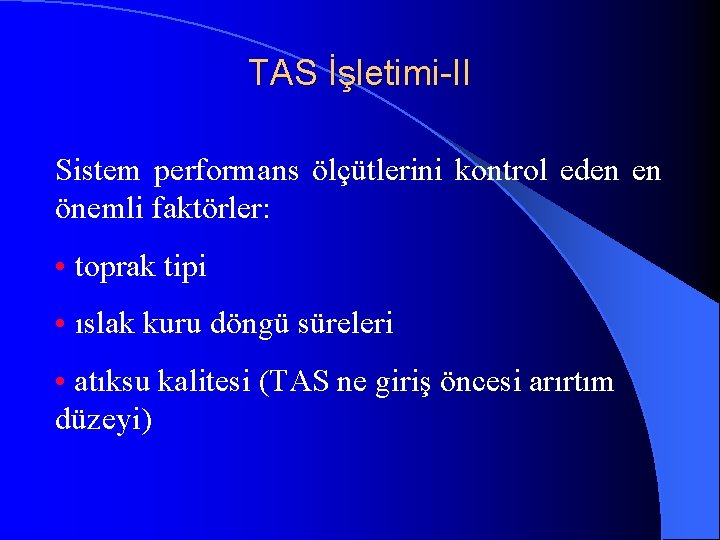 TAS İşletimi-II

Sistem performans ölçütlerini kontrol eden en önemli faktörler:

• toprak tipi

• ıslak kuru döngü süreleri

• atıksu kalitesi (TAS ne giriş öncesi arırtım düzeyi)